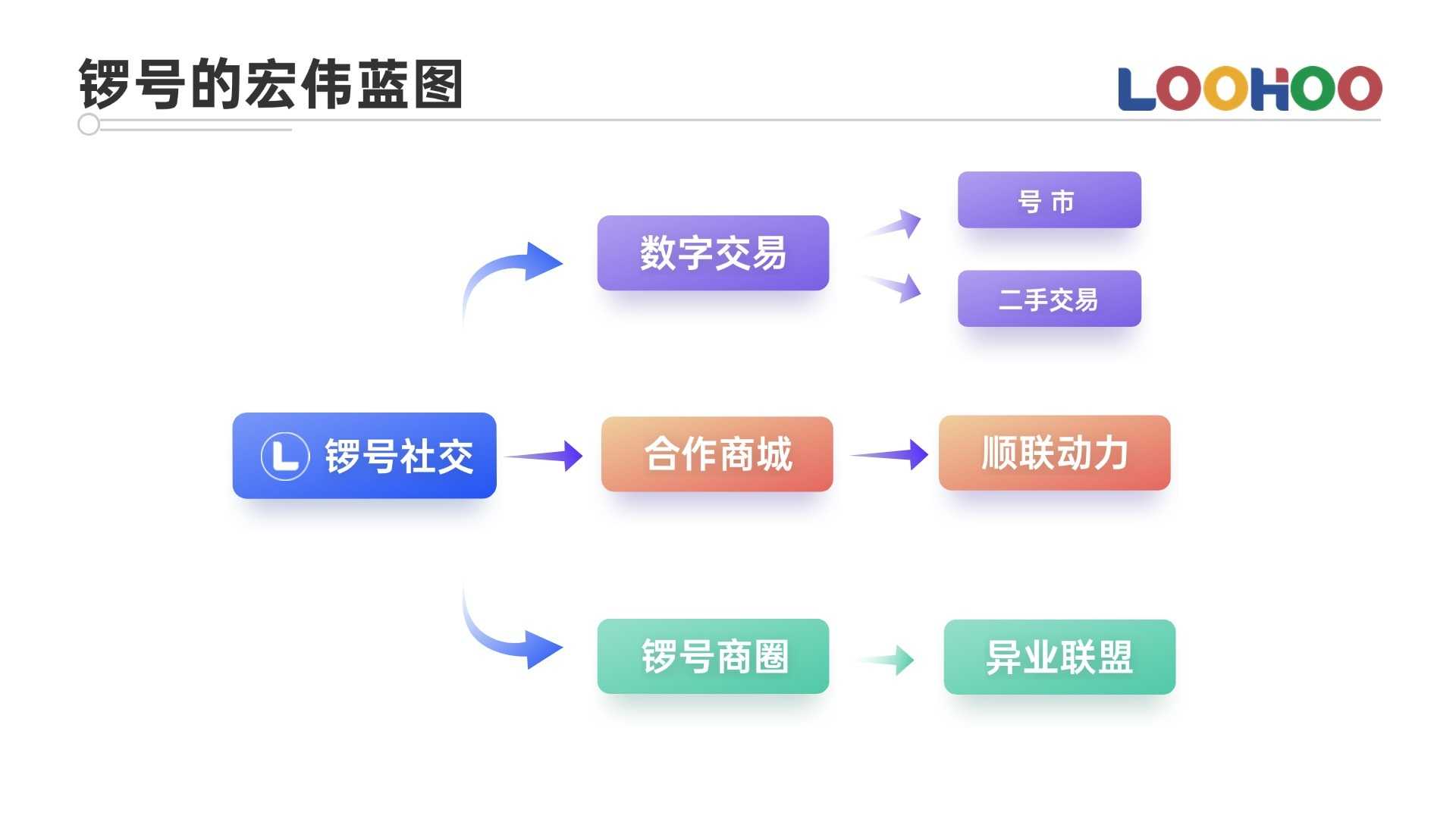 锣号的宏伟蓝图

LOOHOO

数字交易

号 市

二手交易

L 锣号社交

合作商城

顺联动力

锣号商圈

异业联盟